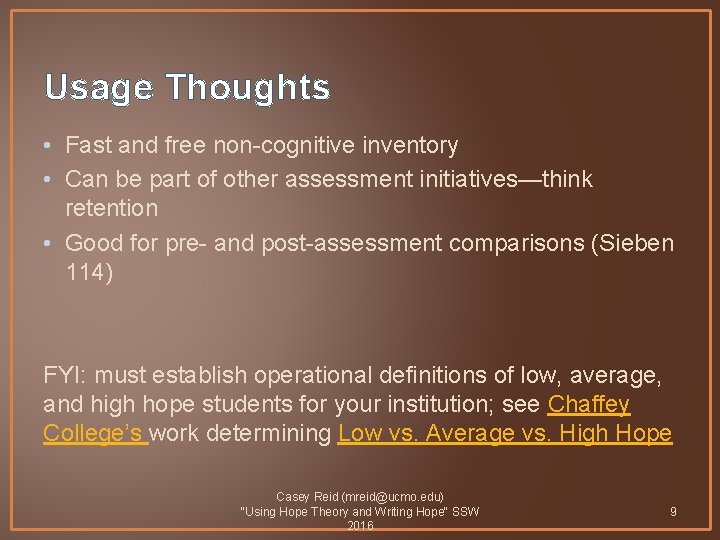 Usage Thoughts

• Fast and free non-cognitive inventory
• Can be part of other assessment initiatives—think retention
• Good for pre- and post-assessment comparisons (Sieben 114)

FYI: must establish operational definitions of low, average, and high hope students for your institution; see Chaffey College's work determining Low vs. Average vs. High Hope

Casey Reid (mreid@ucmo.edu) "Using Hope Theory and Writing Hope" SSW 2016

9